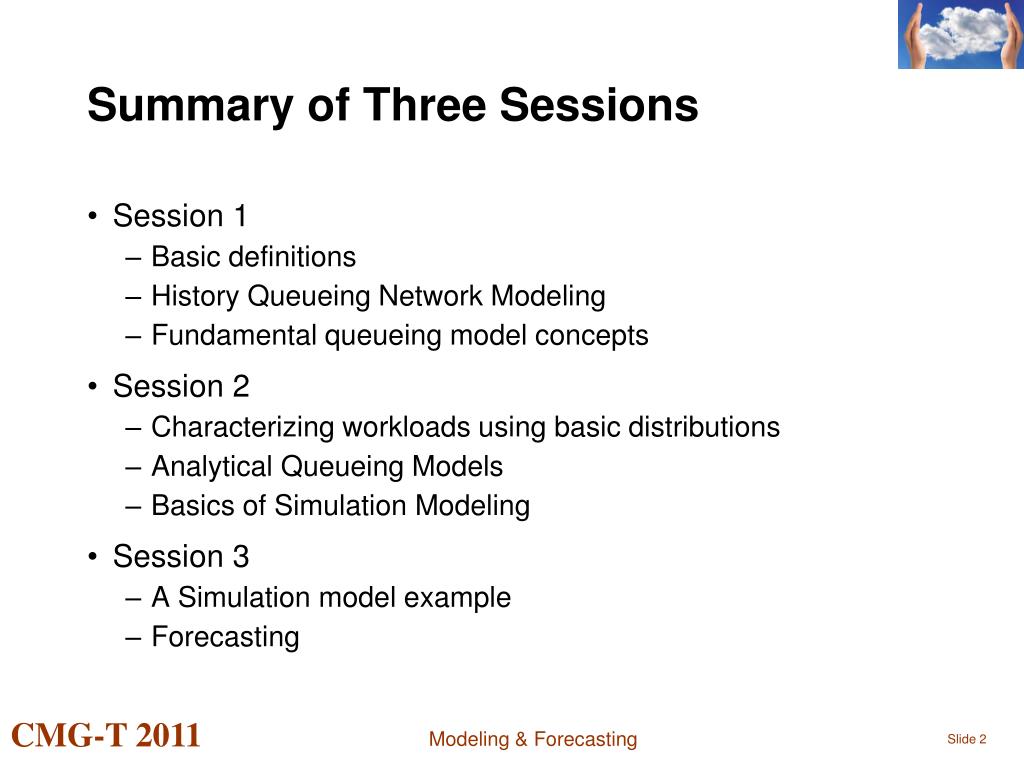 Summary of Three Sessions

• Session 1
– Basic definitions
– History Queueing Network Modeling
– Fundamental queueing model concepts

• Session 2
– Characterizing workloads using basic distributions
– Analytical Queueing Models
– Basics of Simulation Modeling

• Session 3
– A Simulation model example
– Forecasting

CMG-T 2011

Modeling & Forecasting

Slide 2